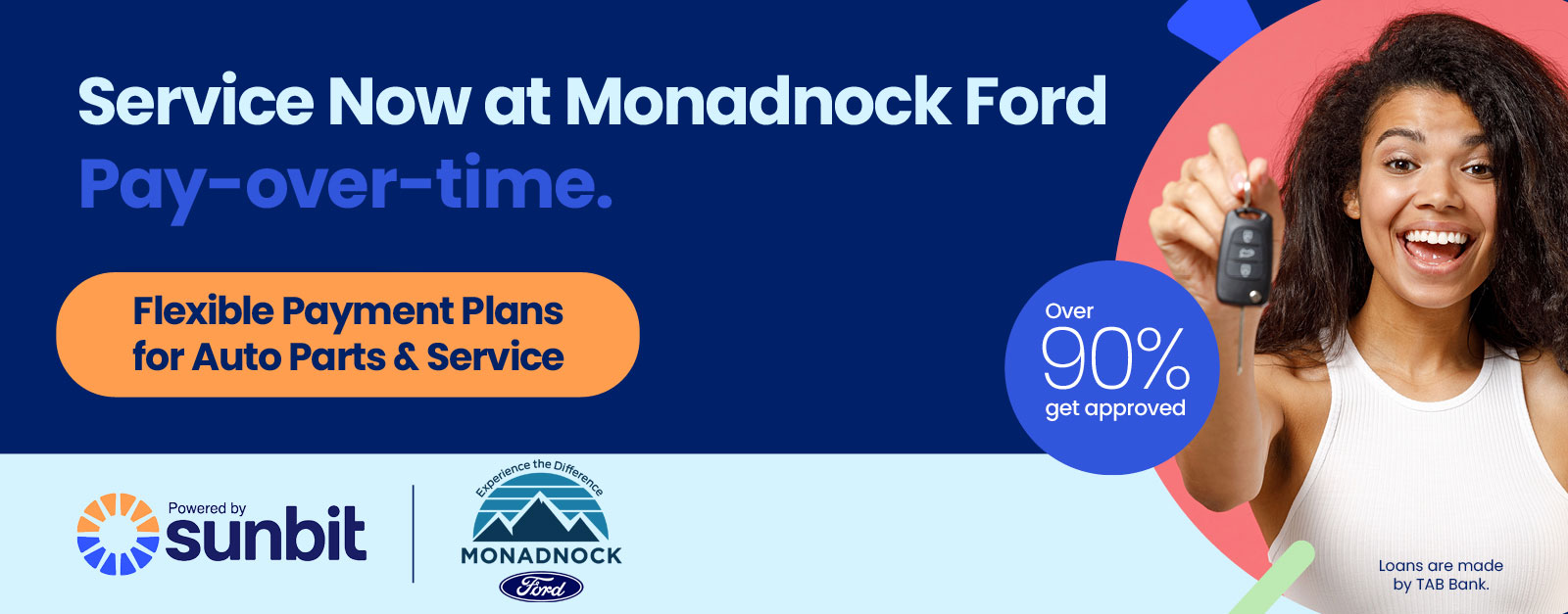 Service Now at Monadnock Ford
Pay-over-time.

Flexible Payment Plans for Auto Parts & Service

Over 90% get approved

Powered by sunbit

Experience the Difference
MONADNOCK
Ford

Loans are made by TAB Bank.